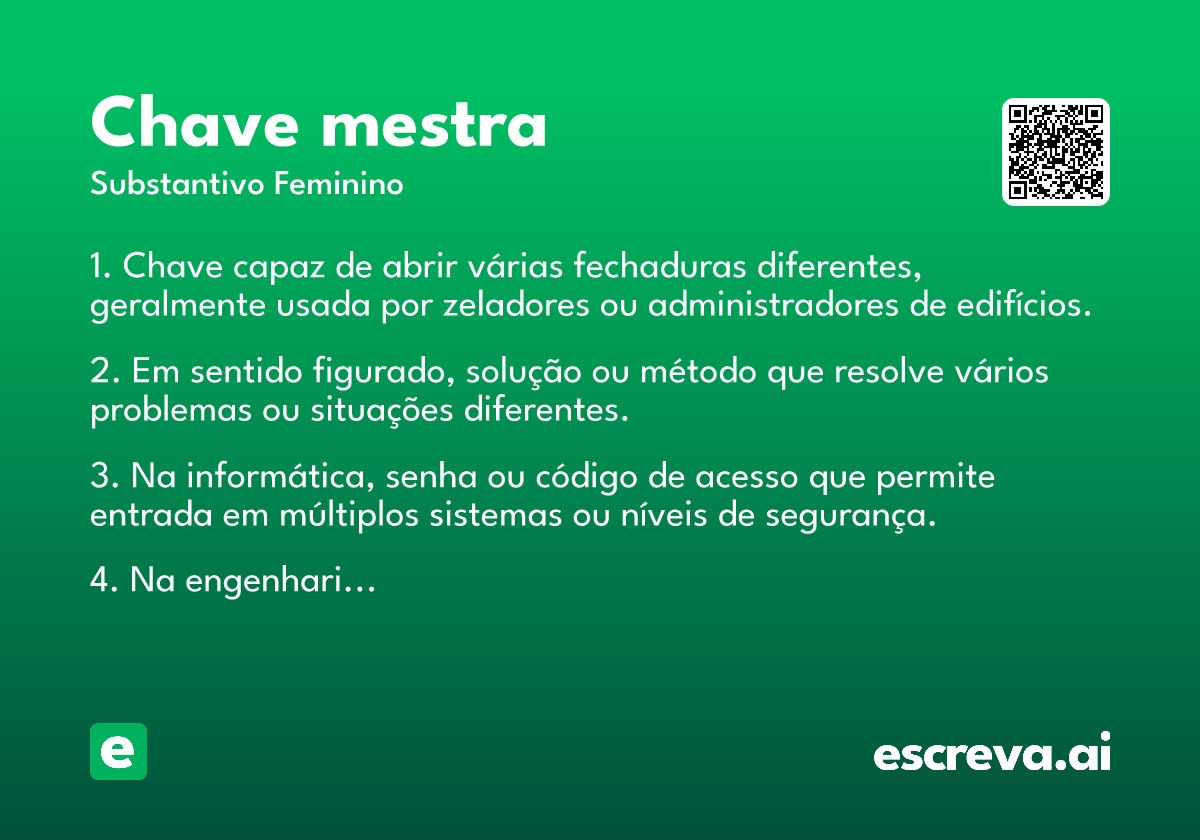 Chave mestra
Substantivo Feminino

1. Chave capaz de abrir várias fechaduras diferentes, geralmente usada por zeladores ou administradores de edifícios.

2. Em sentido figurado, solução ou método que resolve vários problemas ou situações diferentes.

3. Na informática, senha ou código de acesso que permite entrada em múltiplos sistemas ou níveis de segurança.

4. Na engenhari...

e

escreva.ai